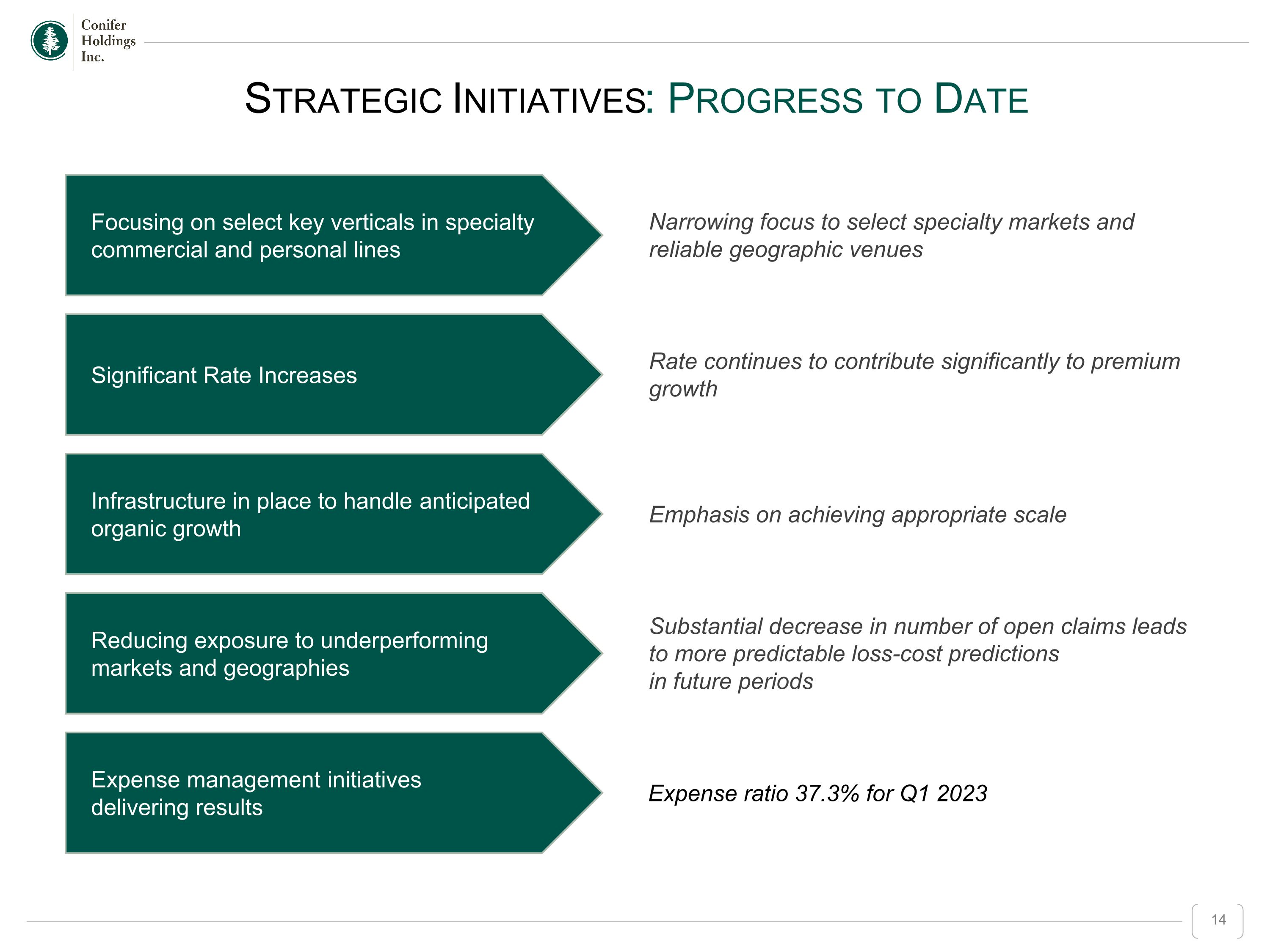 Conifer Holdings Inc.

STRATEGIC INITIATIVES: PROGRESS TO DATE

Focusing on select key verticals in specialty commercial and personal lines

Narrowing focus to select specialty markets and reliable geographic venues

Significant Rate Increases

Rate continues to contribute significantly to premium growth

Infrastructure in place to handle anticipated organic growth

Emphasis on achieving appropriate scale

Reducing exposure to underperforming markets and geographies

Substantial decrease in number of open claims leads to more predictable loss-cost predictions in future periods

Expense management initiatives delivering results

Expense ratio 37.3% for Q1 2023

14